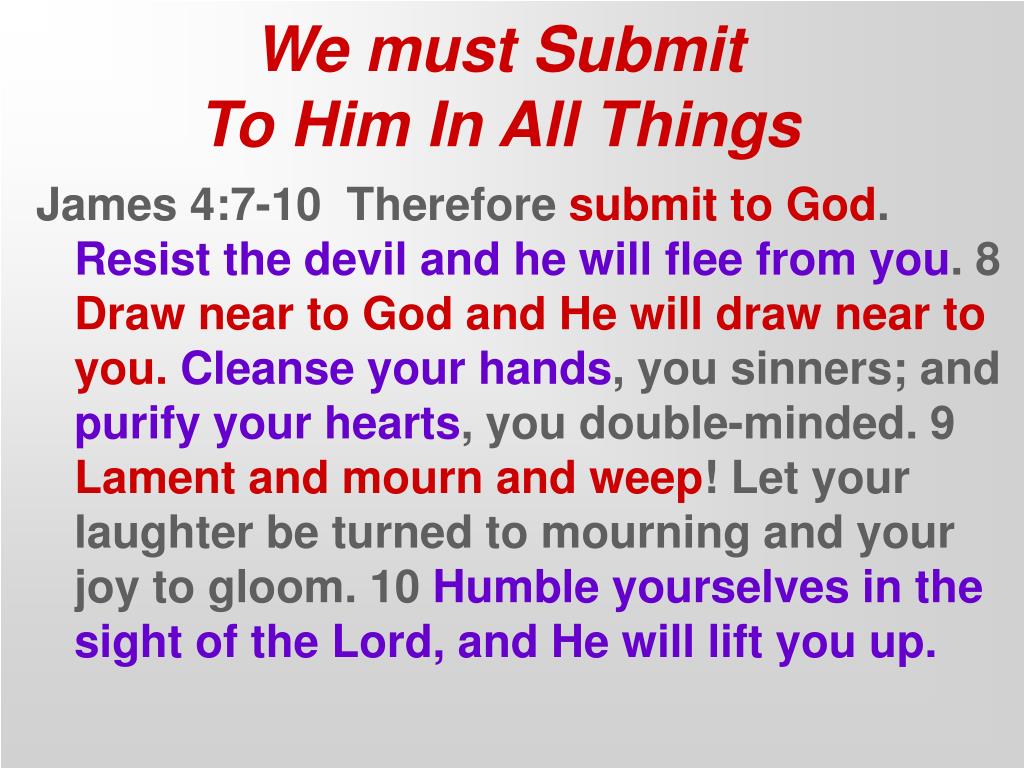 We must Submit
To Him In All Things

James 4:7-10 Therefore submit to God. Resist the devil and he will flee from you. 8 Draw near to God and He will draw near to you. Cleanse your hands, you sinners; and purify your hearts, you double-minded. 9 Lament and mourn and weep! Let your laughter be turned to mourning and your joy to gloom. 10 Humble yourselves in the sight of the Lord, and He will lift you up.